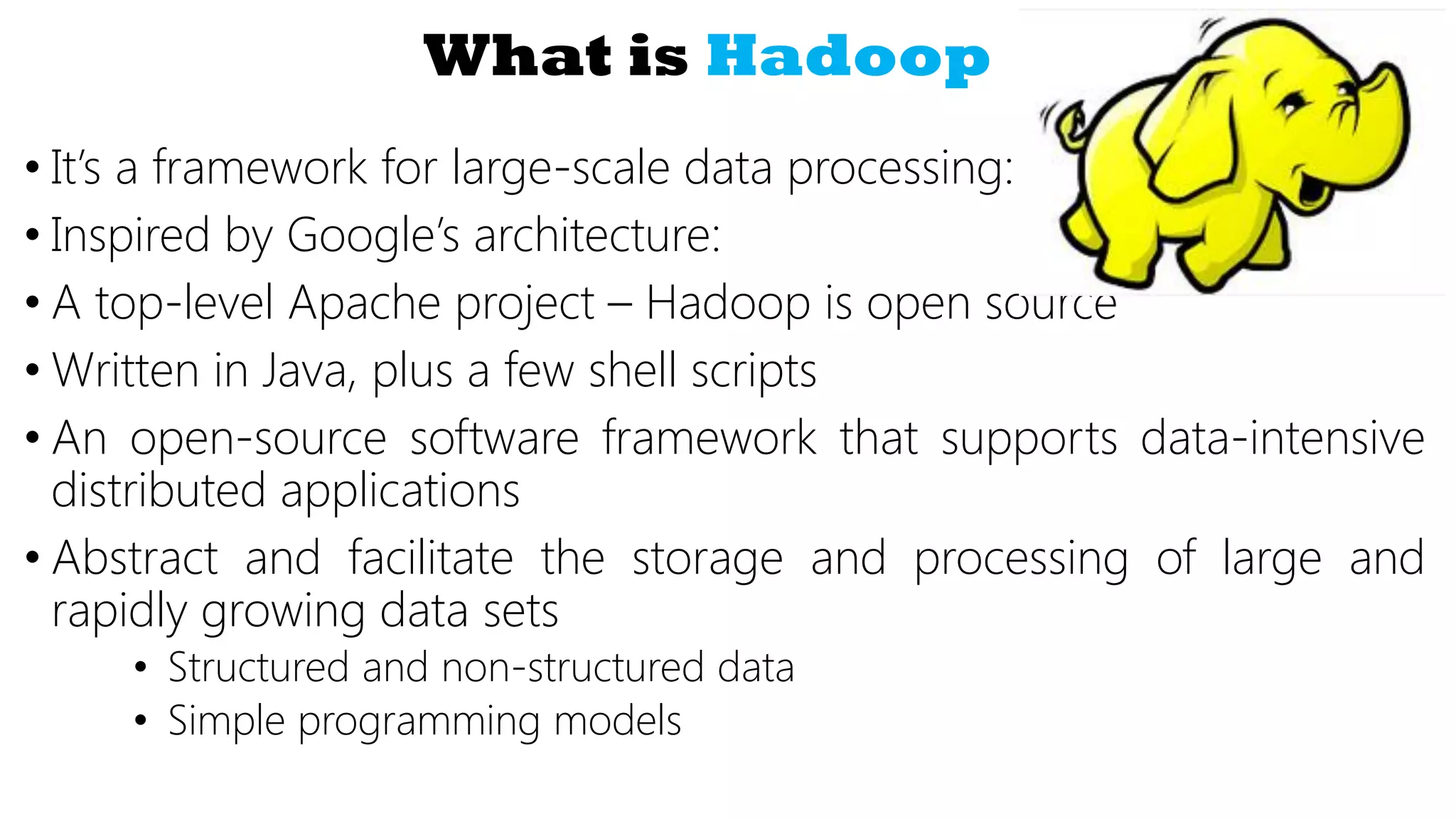 What is Hadoop

• It's a framework for large-scale data processing:
• Inspired by Google's architecture:
• A top-level Apache project – Hadoop is open source
• Written in Java, plus a few shell scripts
• An open-source software framework that supports data-intensive distributed applications
• Abstract and facilitate the storage and processing of large and rapidly growing data sets
  • Structured and non-structured data
  • Simple programming models